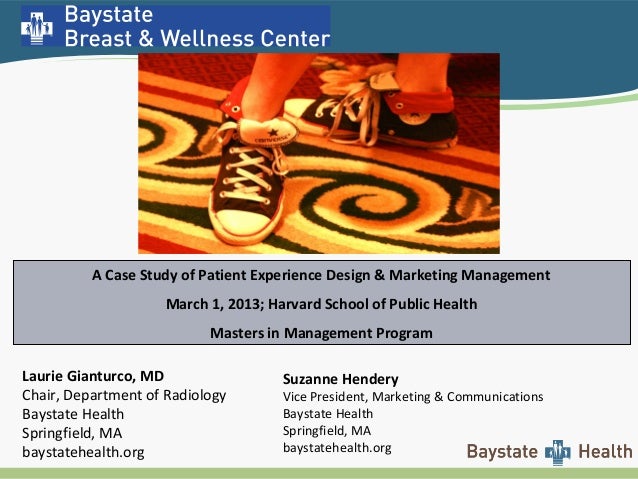 Baystate
Breast & Wellness Center

CONVERSE

A Case Study of Patient Experience Design & Marketing Management

March 1, 2013; Harvard School of Public Health

Masters in Management Program

Laurie Gianturco, MD
Chair, Department of Radiology
Baystate Health
Springfield, MA
baystatehealth.org

Suzanne Hendery
Vice President, Marketing & Communications
Baystate Health
Springfield, MA
baystatehealth.org

Baystate Health